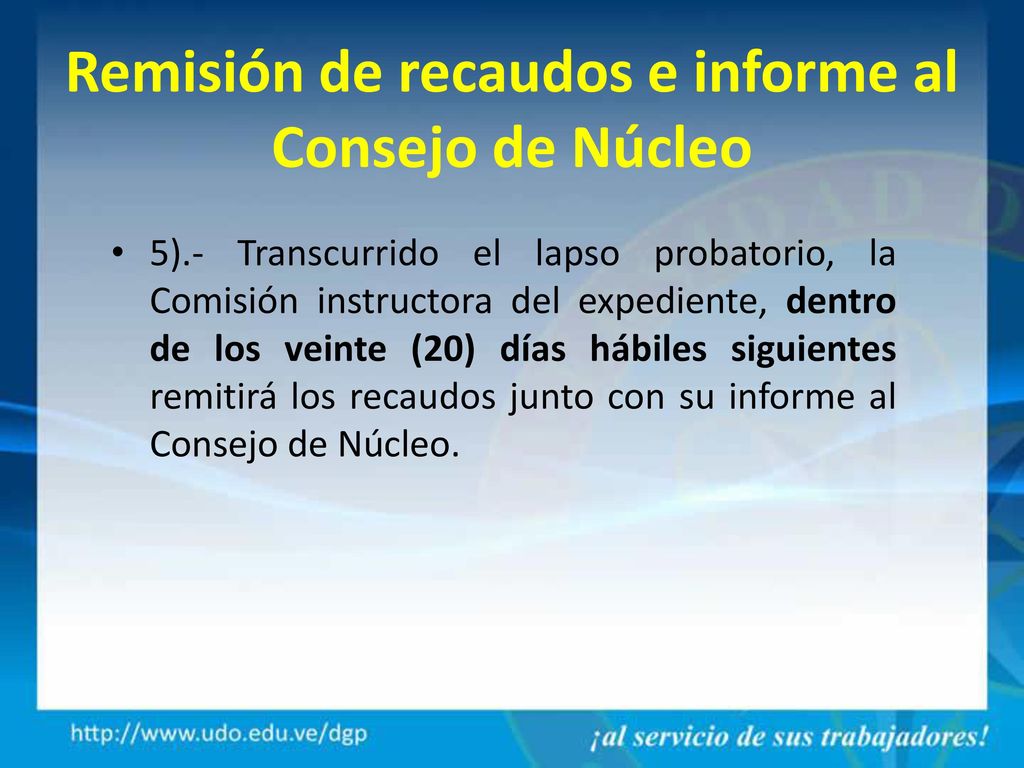 Remisión de recaudos e informe al Consejo de Núcleo

• 5).- Transcurrido el lapso probatorio, la Comisión instructora del expediente, dentro de los veinte (20) días hábiles siguientes remitirá los recaudos junto con su informe al Consejo de Núcleo.

http://www.udo.edu.ve/dgp

¡al servicio de sus trabajadores!